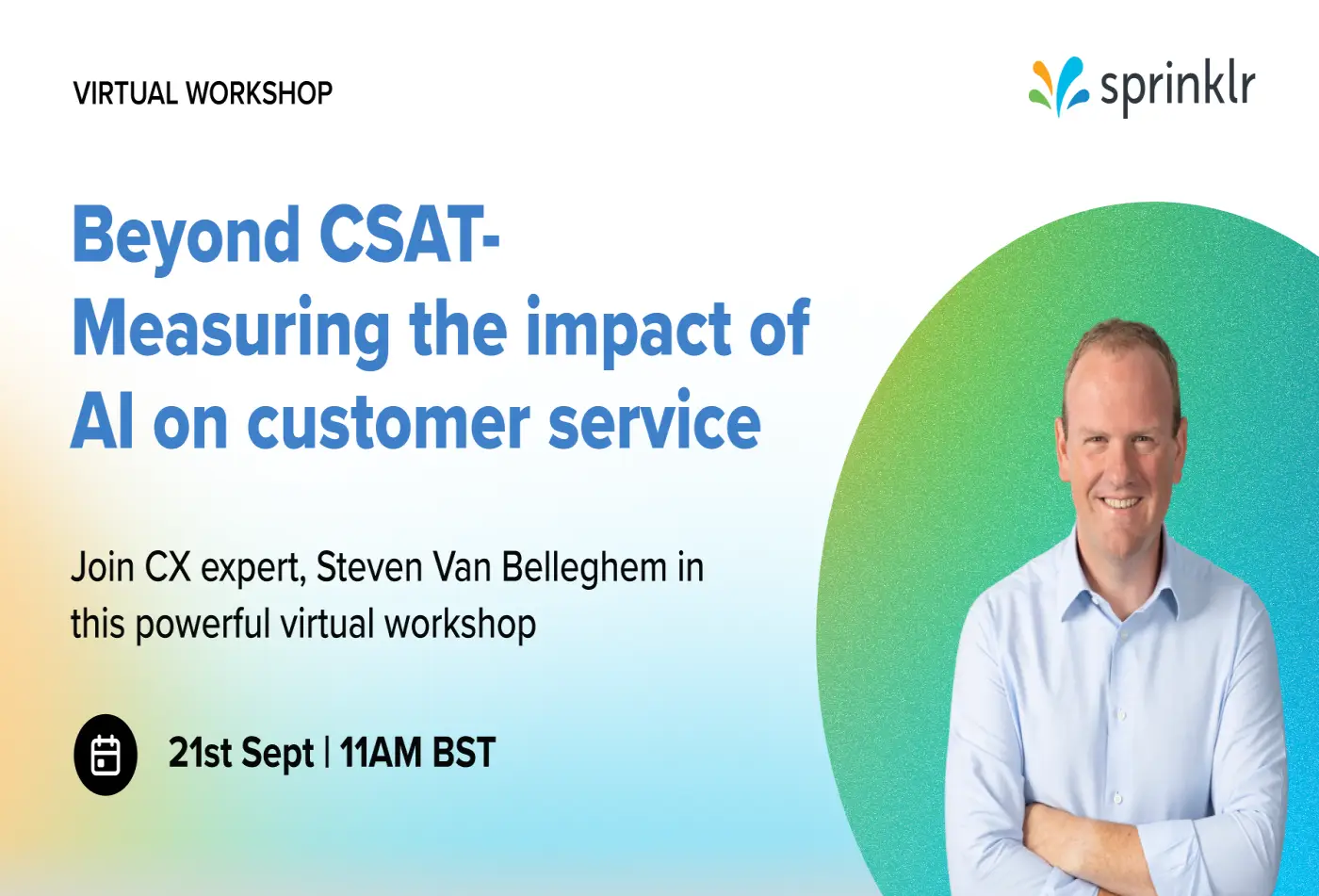 VIRTUAL WORKSHOP

sprinklr

Beyond CSAT-
Measuring the impact of
AI on customer service

Join CX expert, Steven Van Belleghem in this powerful virtual workshop

21st Sept | 11AM BST